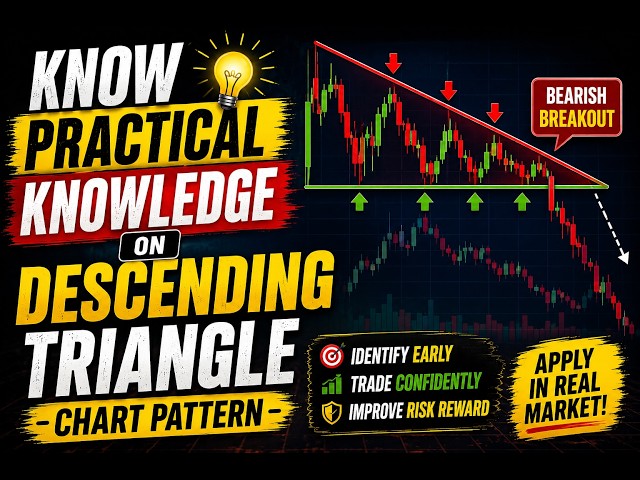 KNOW PRACTICAL KNOWLEDGE ON DESCENDING TRIANGLE
- CHART PATTERN -

BEARISH BREAKOUT

IDENTIFY EARLY
TRADE CONFIDENTLY
IMPROVE RISK REWARD

APPLY IN REAL MARKET!